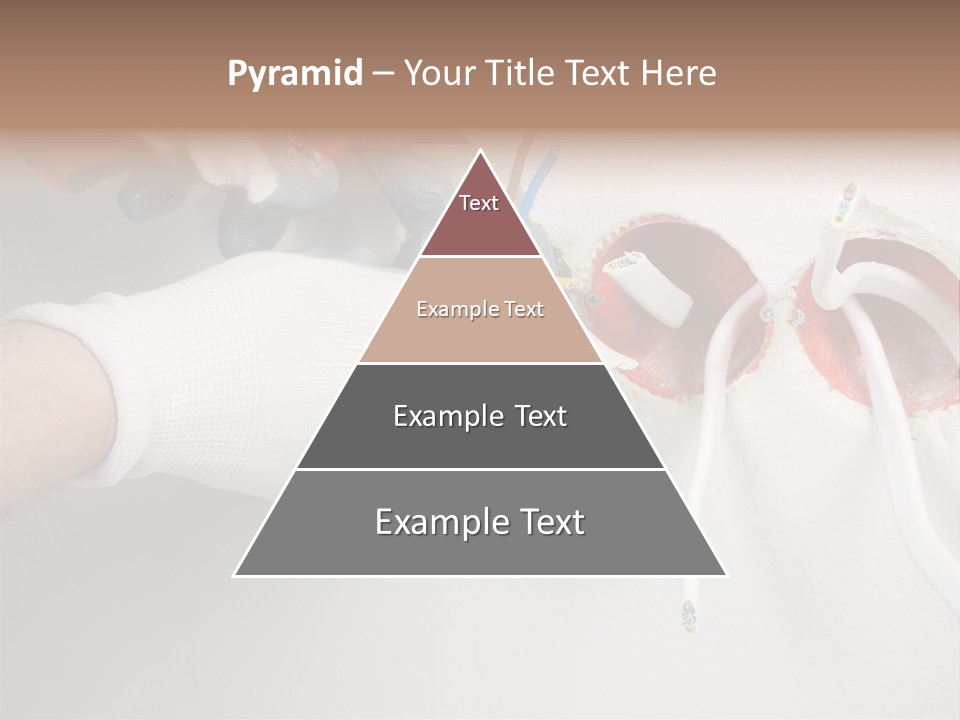 Pyramid – Your Title Text Here

Text

Example Text

Example Text

Example Text